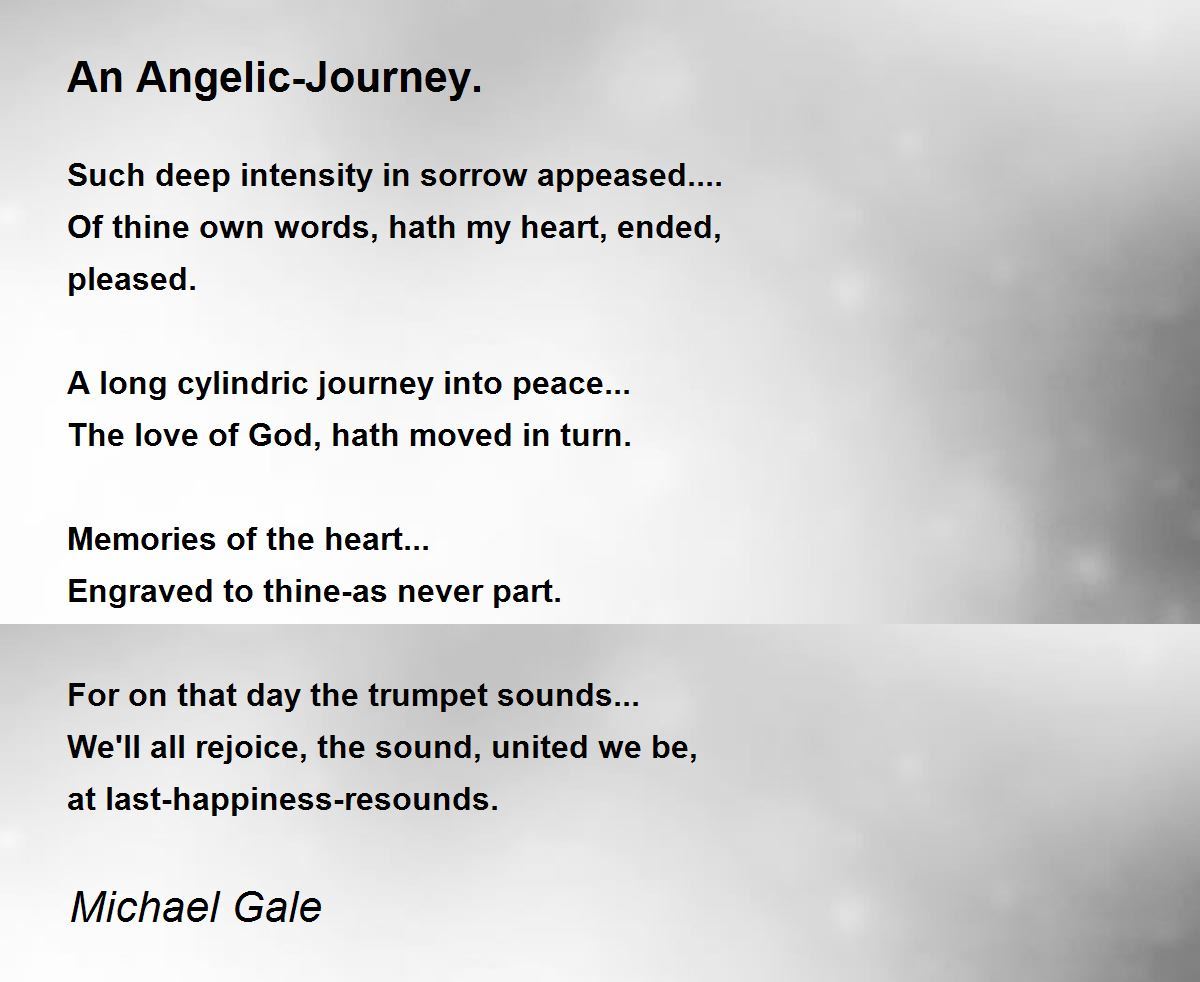 An Angelic-Journey.

Such deep intensity in sorrow appeased....
Of thine own words, hath my heart, ended, pleased.

A long cylindric journey into peace...
The love of God, hath moved in turn.

Memories of the heart...
Engraved to thine-as never part.

For on that day the trumpet sounds...
We'll all rejoice, the sound, united we be, at last-happiness-resounds.

Michael Gale